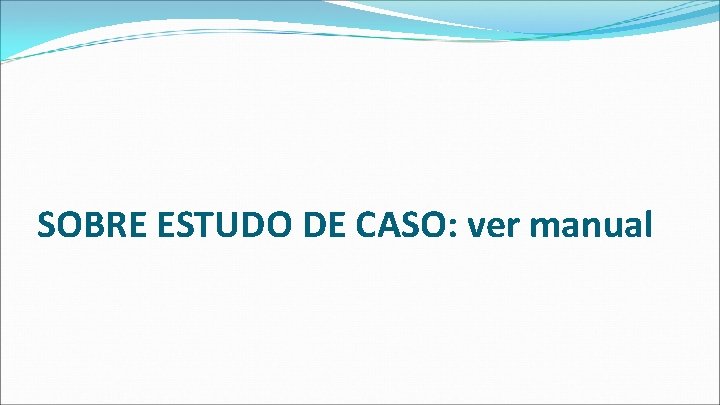 SOBRE ESTUDO DE CASO: ver manual